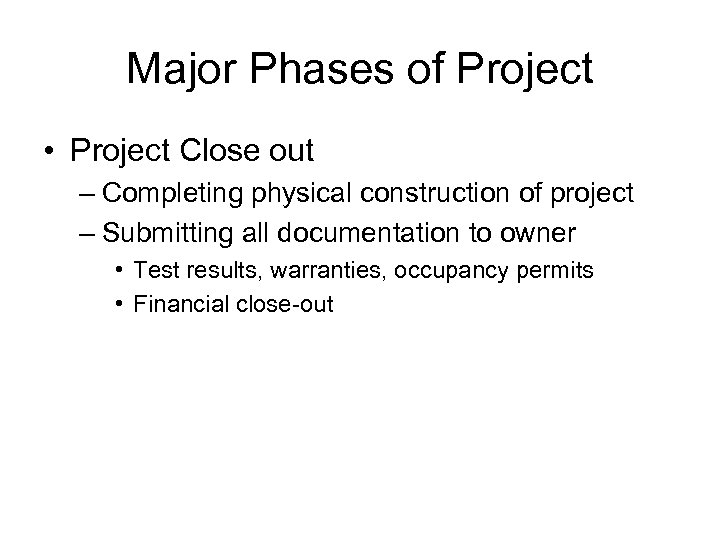 Major Phases of Project

• Project Close out
– Completing physical construction of project
– Submitting all documentation to owner
• Test results, warranties, occupancy permits
• Financial close-out